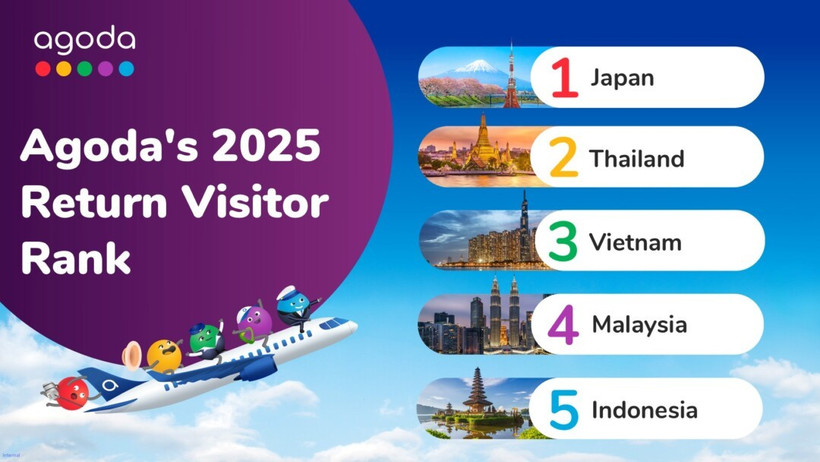 agoda

Agoda's 2025 Return Visitor Rank

1 Japan

2 Thailand

3 Vietnam

4 Malaysia

5 Indonesia

Internal